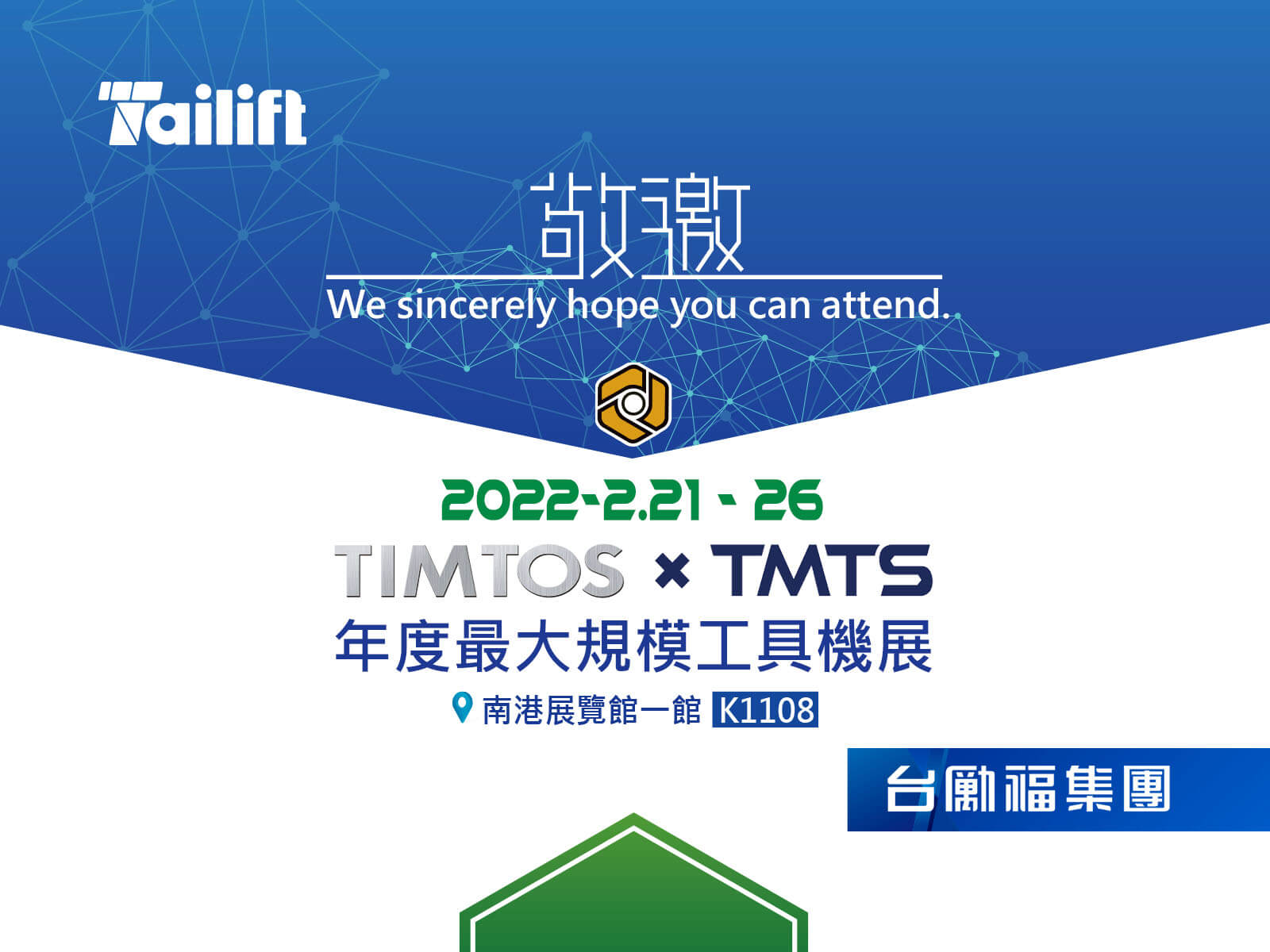 Tailift

敬邀

We sincerely hope you can attend.

2022-2.21 - 26

TIMTOS × TMTS

年度最大規模工具機展

南港展覽館一館 K1108

台勵福集團